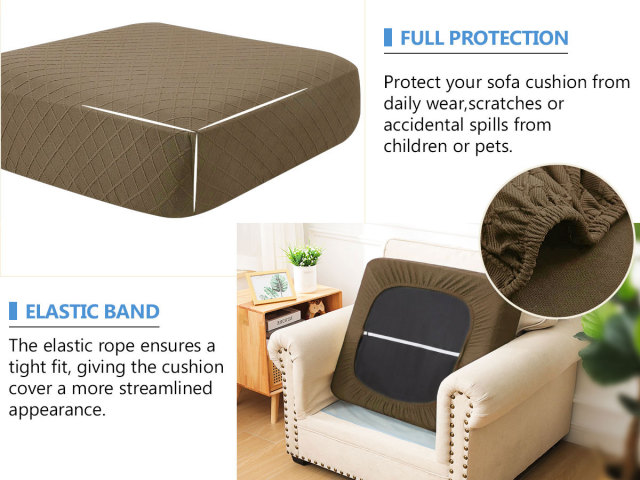 FULL PROTECTION

Protect your sofa cushion from daily wear,scratches or accidental spills from children or pets.

ELASTIC BAND

The elastic rope ensures a tight fit, giving the cushion cover a more streamlined appearance.